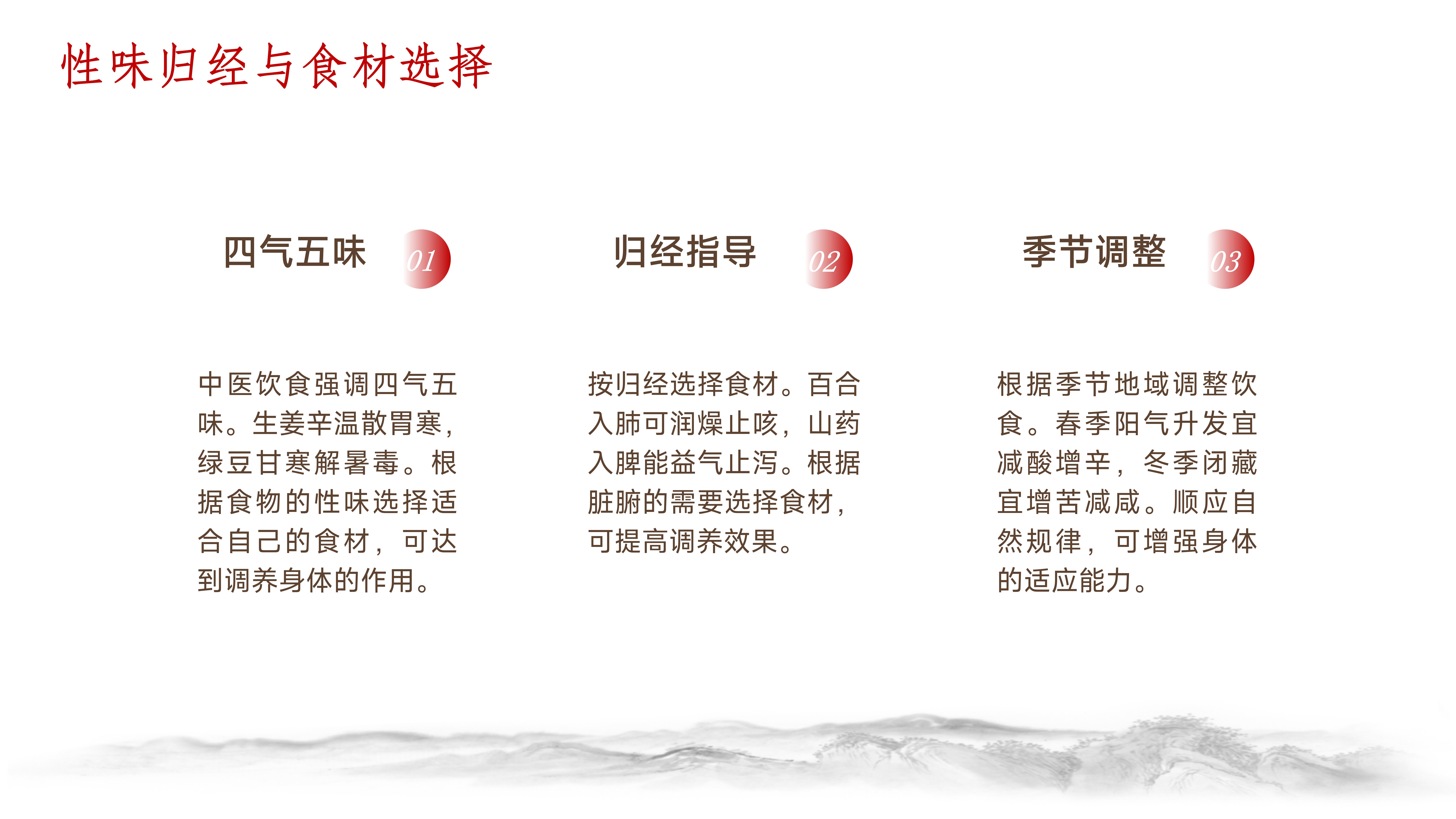 性味归经与食材选择

四气五味

01

中医饮食强调四气五味。生姜辛温散胃寒，绿豆甘寒解暑毒。根据食物的性味选择适合自己的食材，可达到调养身体的作用。

归经指导

02

按归经选择食材。百合入肺可润燥止咳，山药入脾能益气止泻。根据脏腑的需要选择食材，可提高调养效果。

季节调整

03

根据季节地域调整饮食。春季阳气升发宜减酸增辛，冬季闭藏宜增苦减咸。顺应自然规律，可增强身体的适应能力。